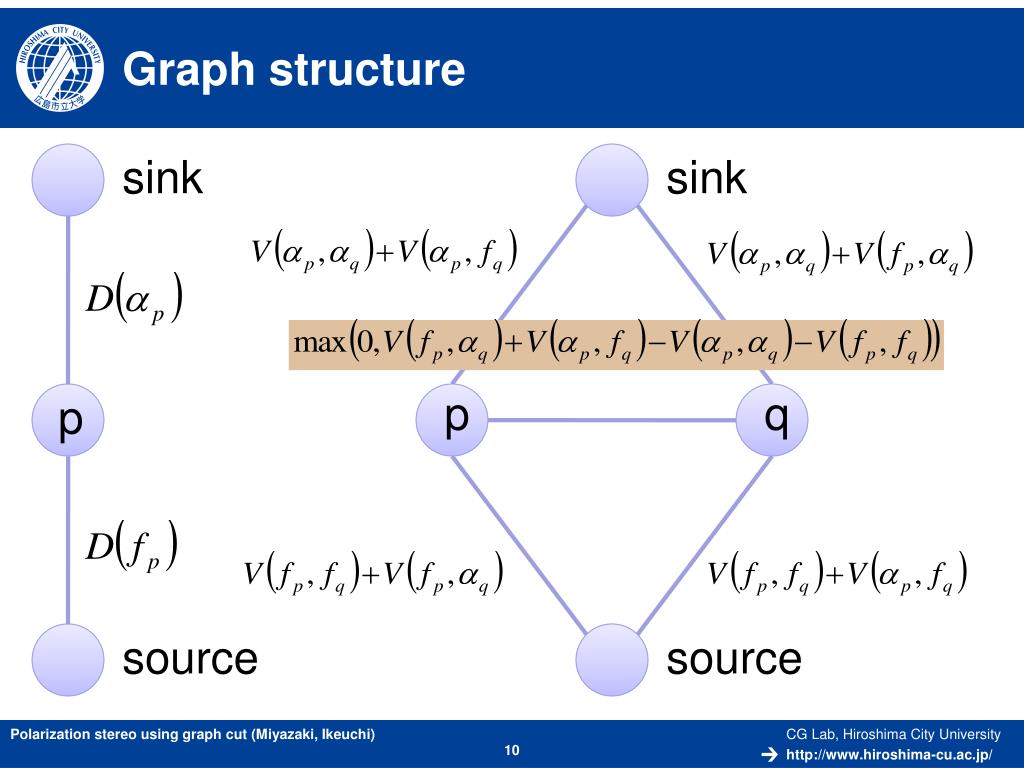 HIROSHIMA CITY UNIVERSITY 広島市立大学

Graph structure

sink

$D(\alpha_p)$

p

$D(f_p)$

source

sink

$V(\alpha_p,\alpha_q)+V(\alpha_p,f_q)$

$V(\alpha_p,\alpha_q)+V(f_p,\alpha_q)$

$\max(0,V(f_p,\alpha_q)+V(\alpha_p,f_q)-V(\alpha_p,\alpha_q)-V(f_p,f_q))$

p

q

$V(f_p,f_q)+V(f_p,\alpha_q)$

$V(f_p,f_q)+V(\alpha_p,f_q)$

source

Polarization stereo using graph cut (Miyazaki, Ikeuchi)

10

CG Lab, Hiroshima City University

http://www.hiroshima-cu.ac.jp/